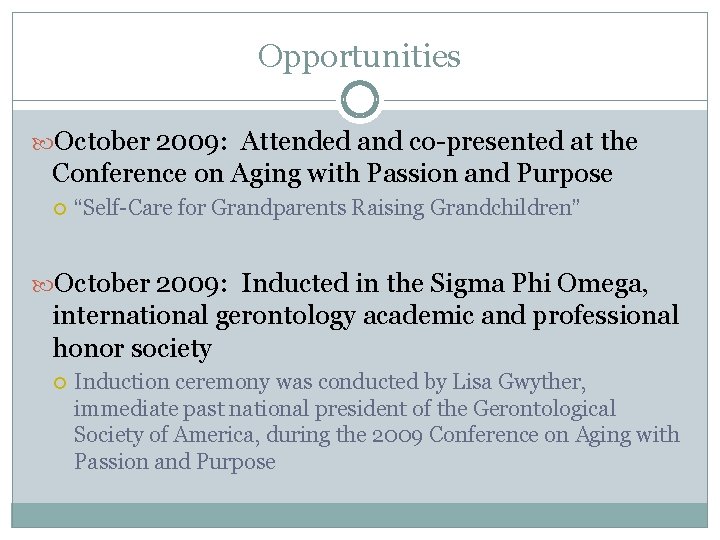 Opportunities

October 2009: Attended and co-presented at the Conference on Aging with Passion and Purpose

“Self-Care for Grandparents Raising Grandchildren”

October 2009: Inducted in the Sigma Phi Omega, international gerontology academic and professional honor society

Induction ceremony was conducted by Lisa Gwyther, immediate past national president of the Gerontological Society of America, during the 2009 Conference on Aging with Passion and Purpose